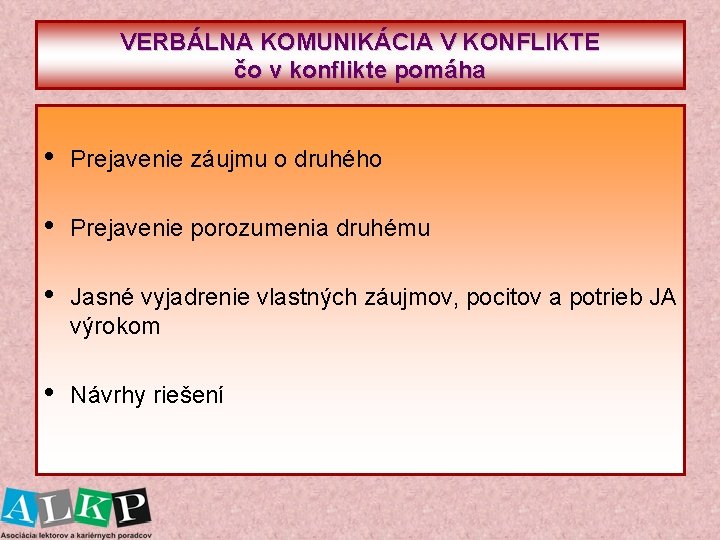 VERBÁLNA KOMUNIKÁCIA V KONFLIKTE
čo v konflikte pomáha

• Prejavenie záujmu o druhého

• Prejavenie porozumenia druhému

• Jasné vyjadrenie vlastných záujmov, pocitov a potrieb JA výrokom

• Návrhy riešení

ALKP
Asociácia lektorov a kariérnych poradcov